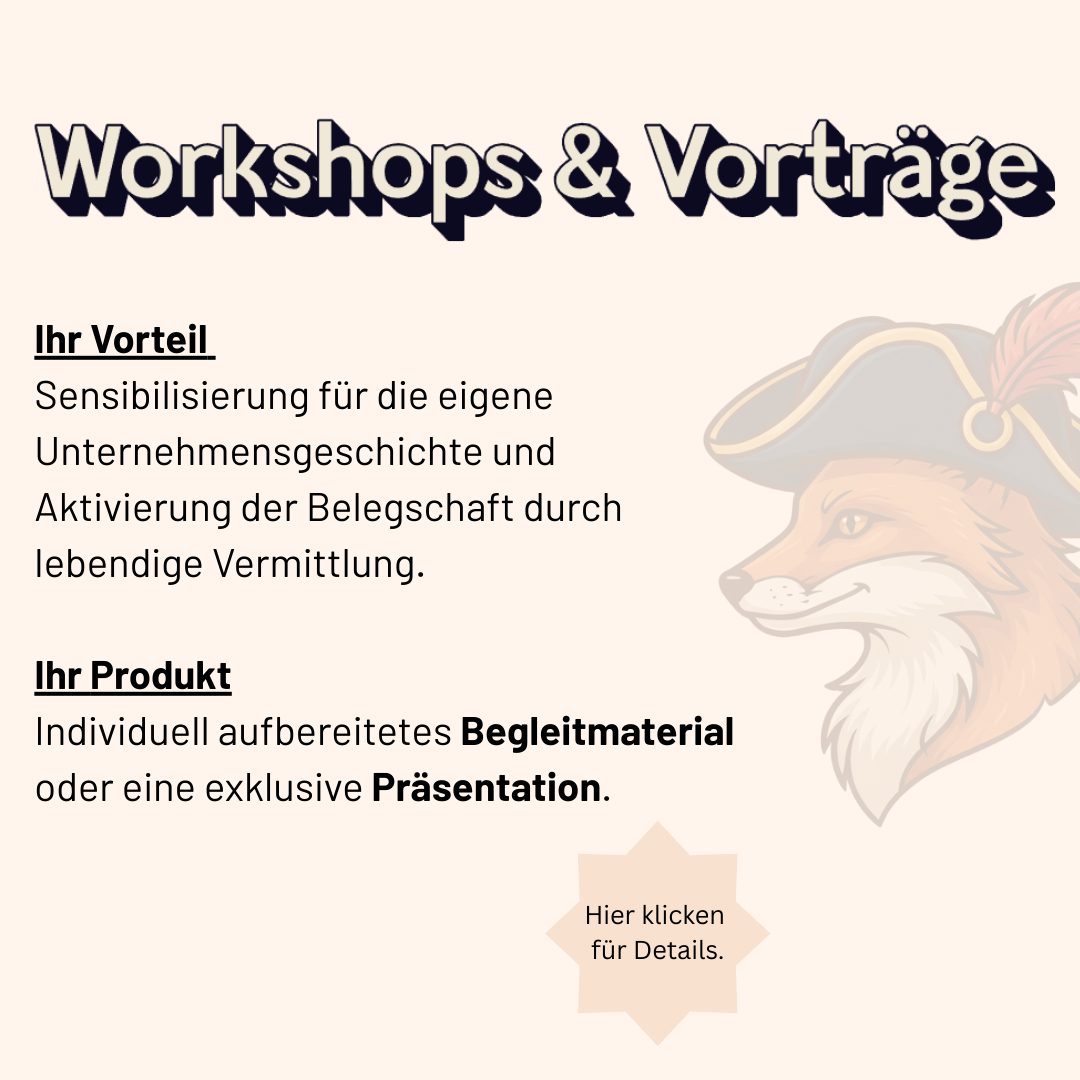 Workshops & Vorträge

Ihr Vorteil
Sensibilisierung für die eigene Unternehmensgeschichte und Aktivierung der Belegschaft durch lebendige Vermittlung.

Ihr Produkt
Individuell aufbereitetes Begleitmaterial oder eine exklusive Präsentation.

Hier klicken für Details.